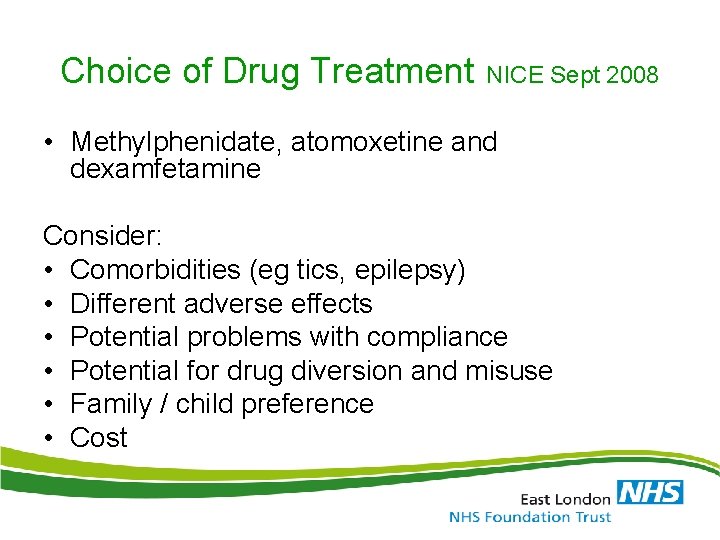 Choice of Drug Treatment NICE Sept 2008

• Methylphenidate, atomoxetine and dexamfetamine

Consider:
• Comorbidities (eg tics, epilepsy)
• Different adverse effects
• Potential problems with compliance
• Potential for drug diversion and misuse
• Family / child preference
• Cost

East London NHS
NHS Foundation Trust